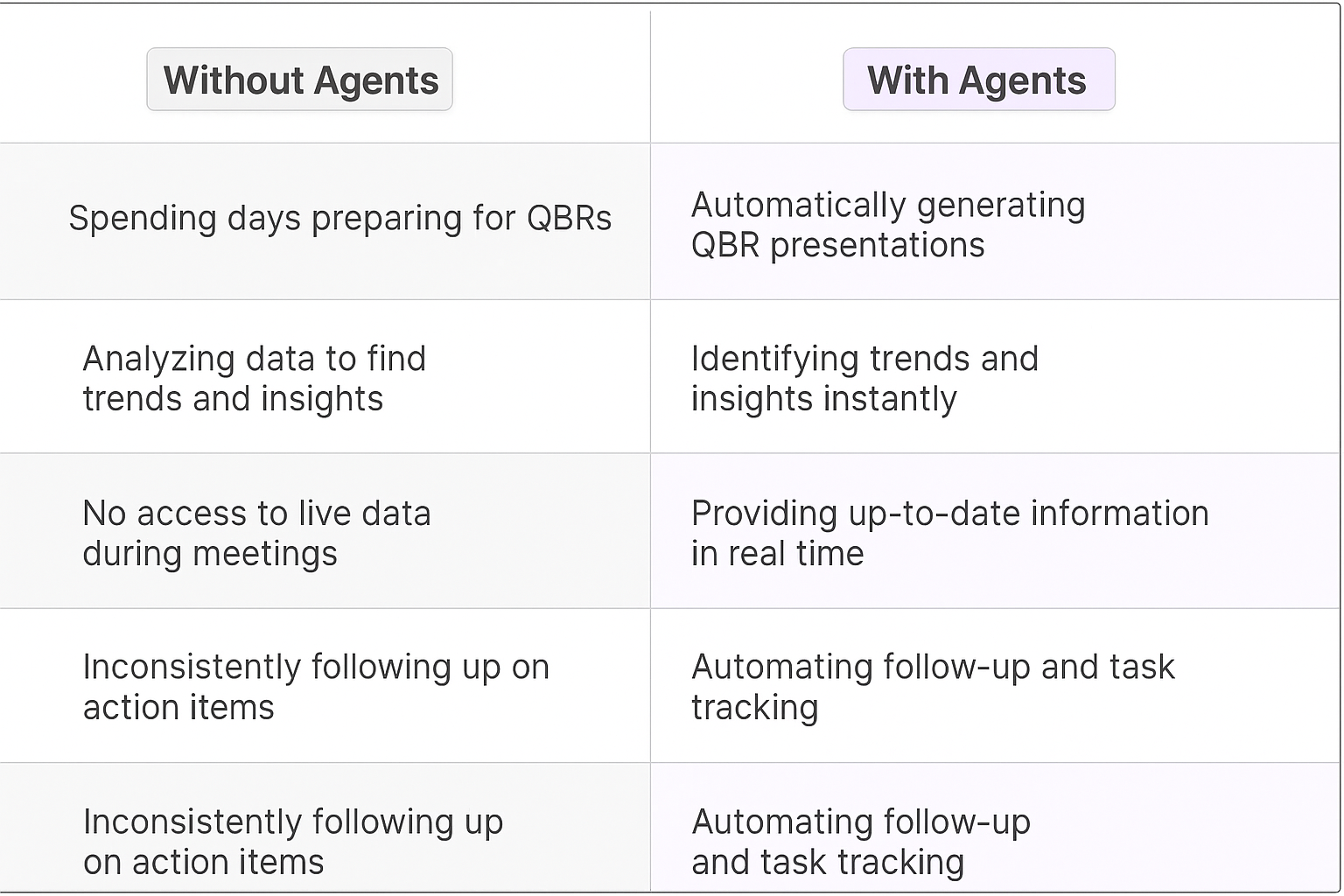 | Without Agents | With Agents |
|---|---|
| Spending days preparing for QBRs | Automatically generating QBR presentations |
| Analyzing data to find trends and insights | Identifying trends and insights instantly |
| No access to live data during meetings | Providing up-to-date information in real time |
| Inconsistently following up on action items | Automating follow-up and task tracking |
| Inconsistently following up on action items | Automating follow-up and task tracking |